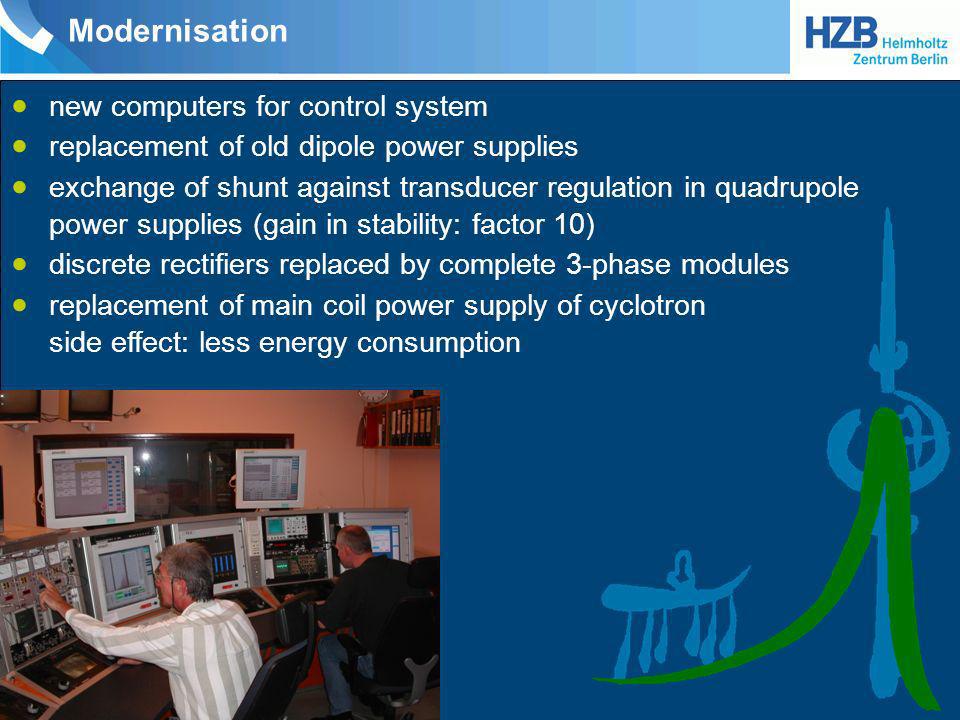 Modernisation

HZB Helmholtz Zentrum Berlin

- new computers for control system
- replacement of old dipole power supplies
- exchange of shunt against transducer regulation in quadrupole power supplies (gain in stability: factor 10)
- discrete rectifiers replaced by complete 3-phase modules
- replacement of main coil power supply of cyclotron
side effect: less energy consumption